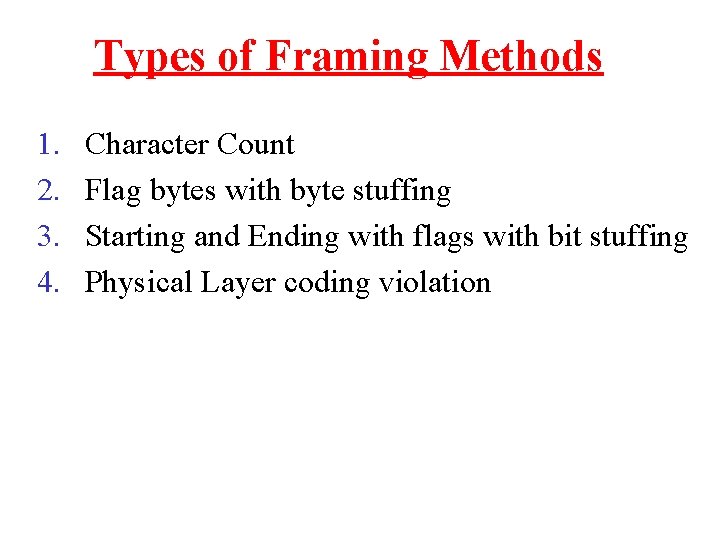 Types of Framing Methods

1. Character Count
2. Flag bytes with byte stuffing
3. Starting and Ending with flags with bit stuffing
4. Physical Layer coding violation